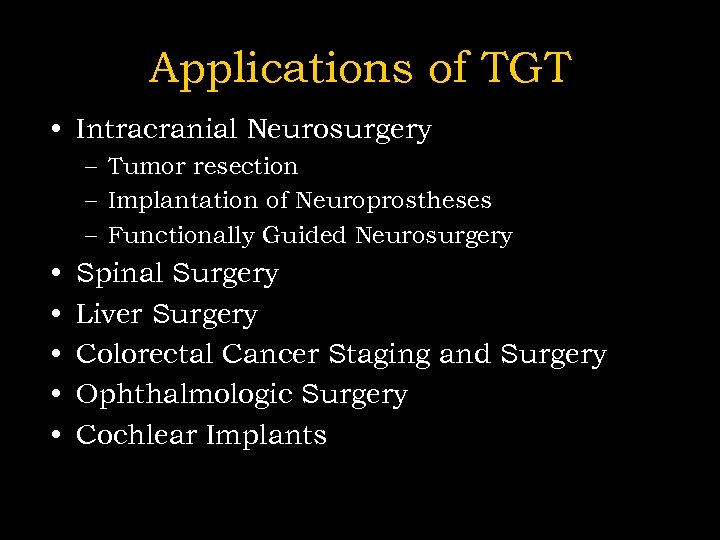 Applications of TGT

• Intracranial Neurosurgery
– Tumor resection
– Implantation of Neuroprostheses
– Functionally Guided Neurosurgery
• Spinal Surgery
• Liver Surgery
• Colorectal Cancer Staging and Surgery
• Ophthalmologic Surgery
• Cochlear Implants